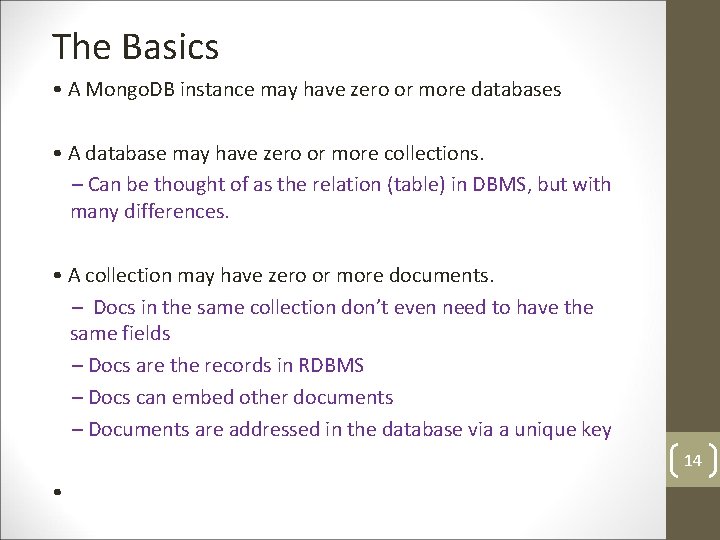 The Basics

• A MongoDB instance may have zero or more databases

• A database may have zero or more collections.

– Can be thought of as the relation (table) in DBMS, but with many differences.

• A collection may have zero or more documents.

– Docs in the same collection don't even need to have the same fields

– Docs are the records in RDBMS

– Docs can embed other documents

– Documents are addressed in the database via a unique key

•

14